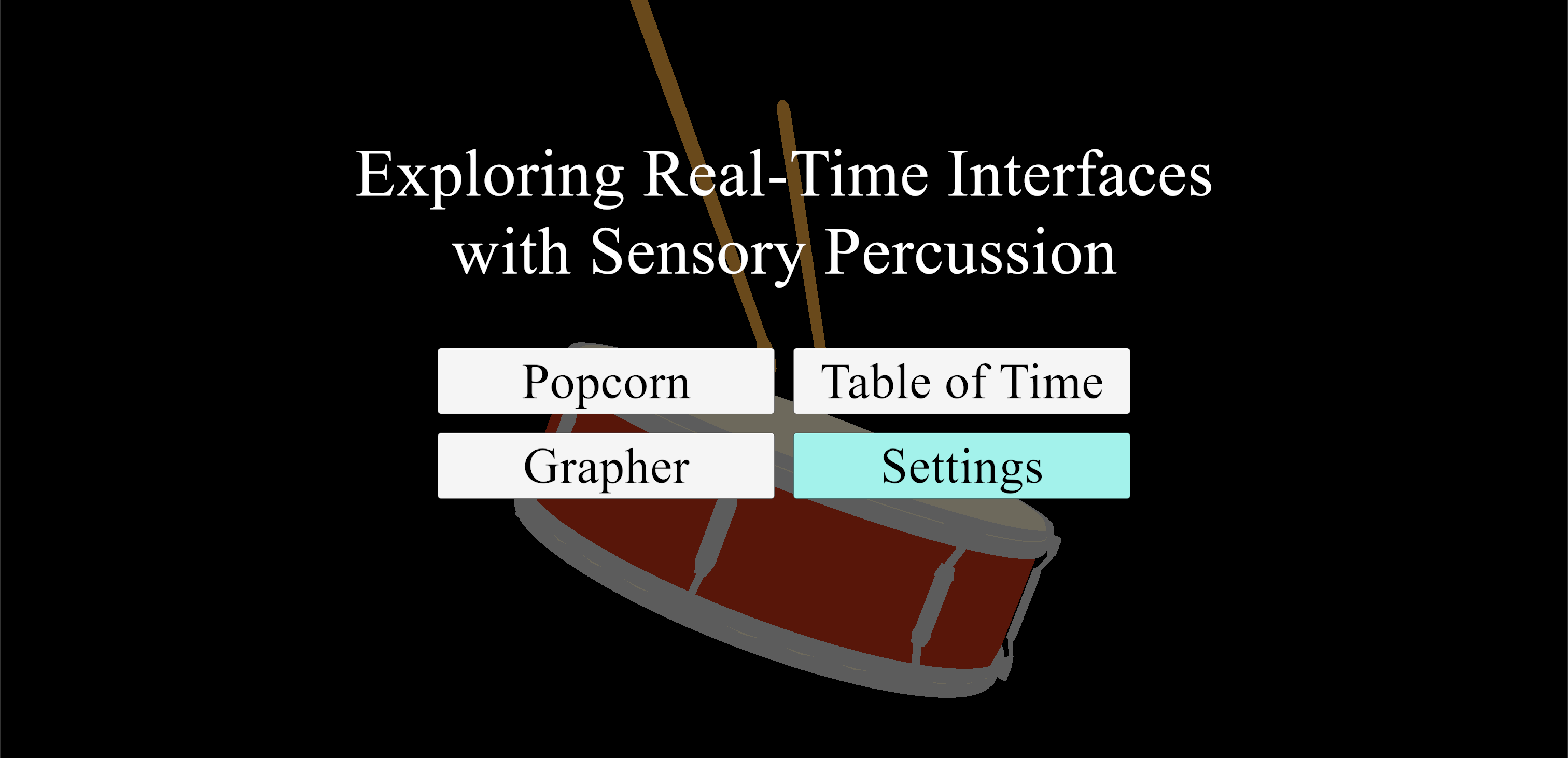 Exploring Real-Time Interfaces with Sensory Percussion

Popcorn

Table of Time

Grapher

Settings